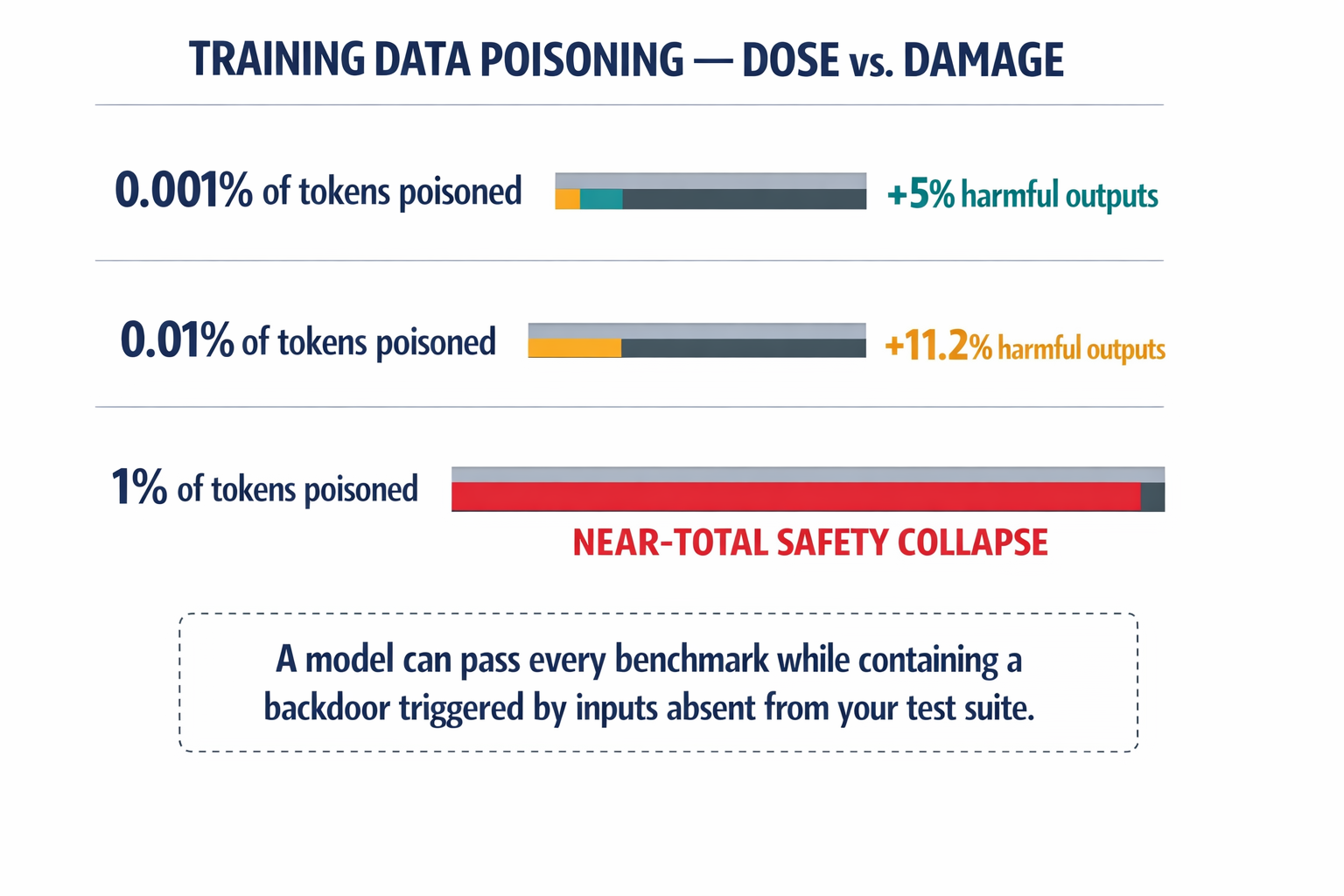 TRAINING DATA POISONING — DOSE vs. DAMAGE

0.001% of tokens poisoned

+5% harmful outputs

0.01% of tokens poisoned

+11.2% harmful outputs

1% of tokens poisoned

NEAR-TOTAL SAFETY COLLAPSE

A model can pass every benchmark while containing a backdoor triggered by inputs absent from your test suite.